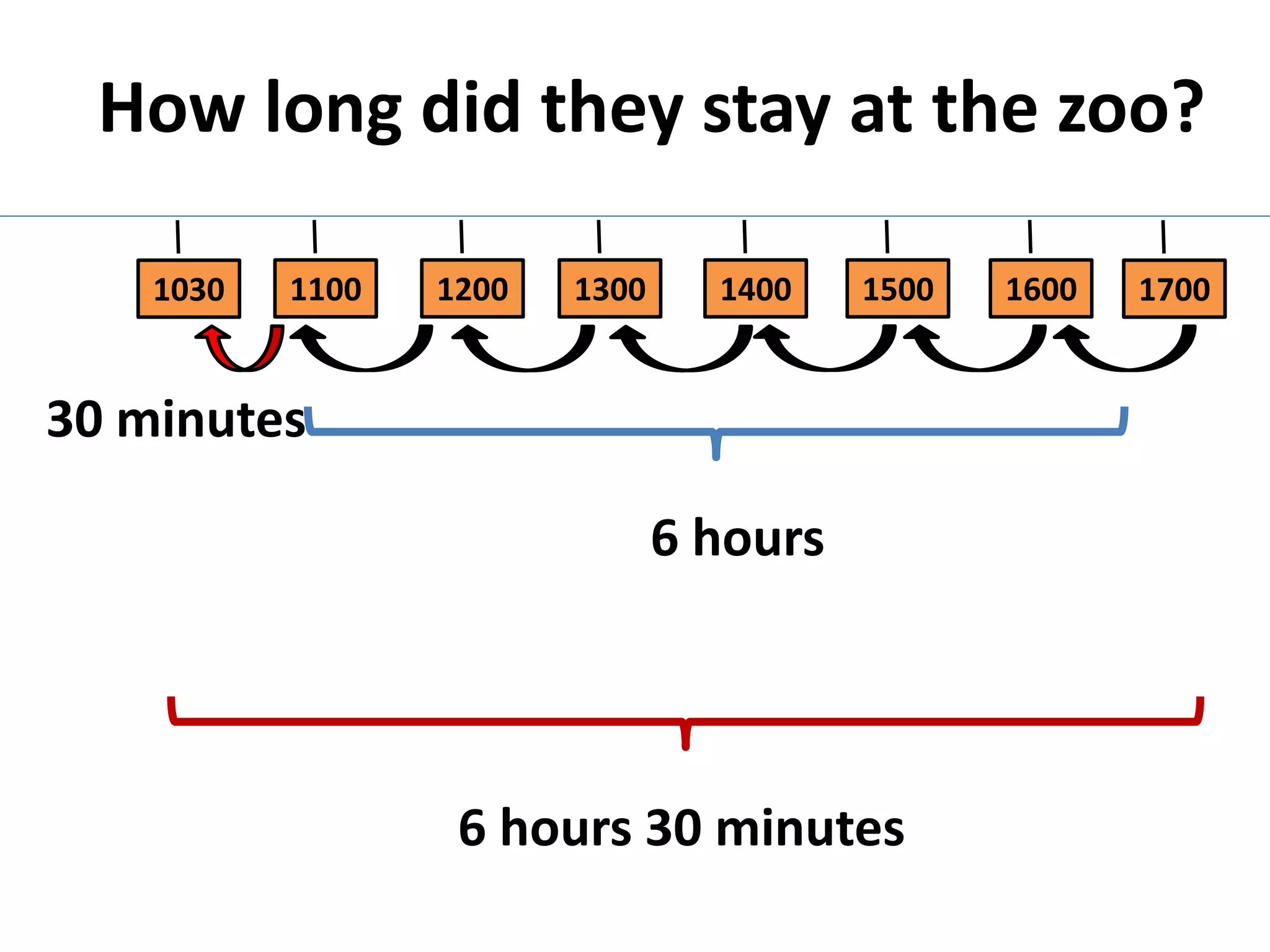 How long did they stay at the zoo?

1030 1100 1200 1300 1400 1500 1600 1700

30 minutes

6 hours

6 hours 30 minutes